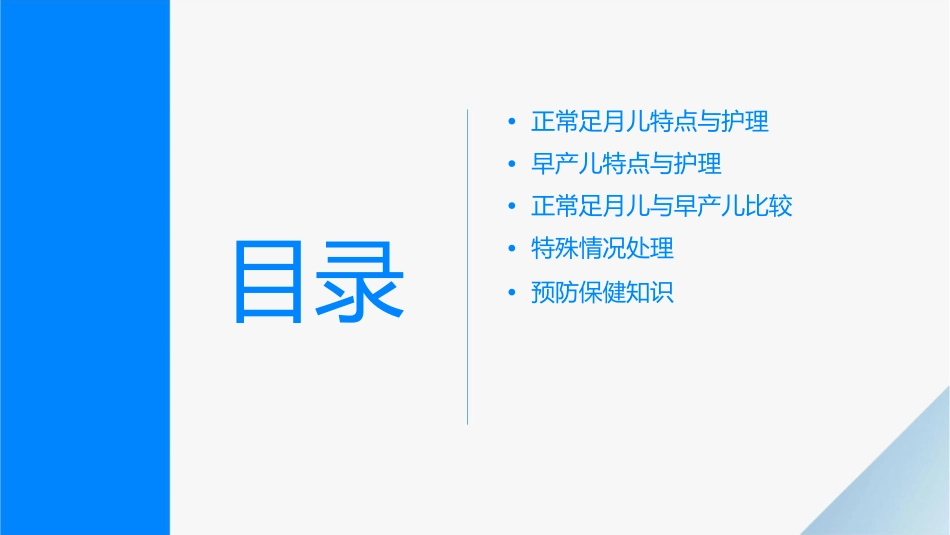 目录

• 正常足月儿特点与护理
• 早产儿特点与护理
• 正常足月儿与早产儿比较
• 特殊情况处理
• 预防保健知识